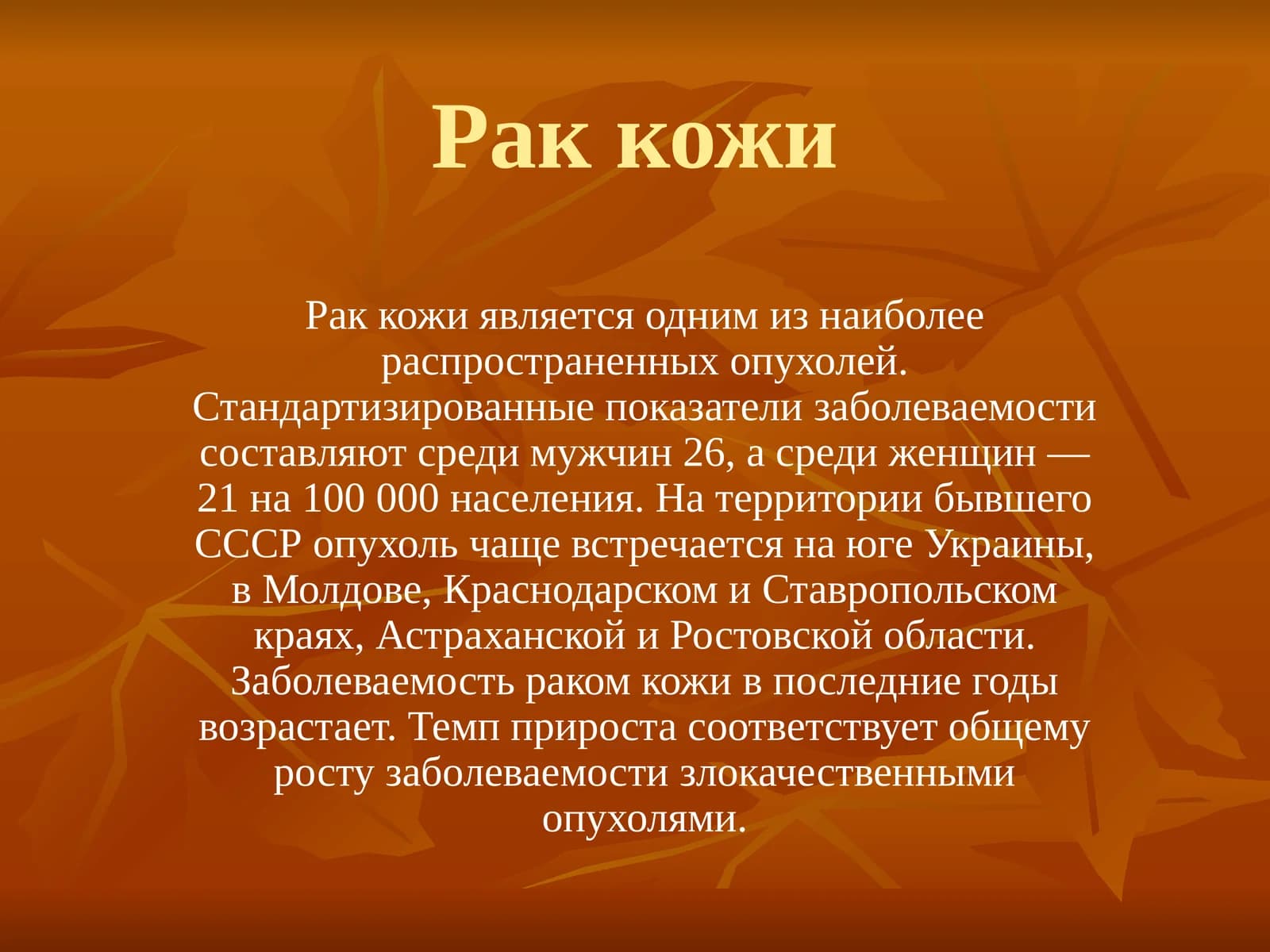 Рак кожи

Рак кожи является одним из наиболее распространенных опухолей. Стандартизированные показатели заболеваемости составляют среди мужчин 26, а среди женщин — 21 на 100 000 населения. На территории бывшего СССР опухоль чаще встречается на юге Украины, в Молдове, Краснодарском и Ставропольском краях, Астраханской и Ростовской области. Заболеваемость раком кожи в последние годы возрастает. Темп прироста соответствует общему росту заболеваемости злокачественными опухолями.